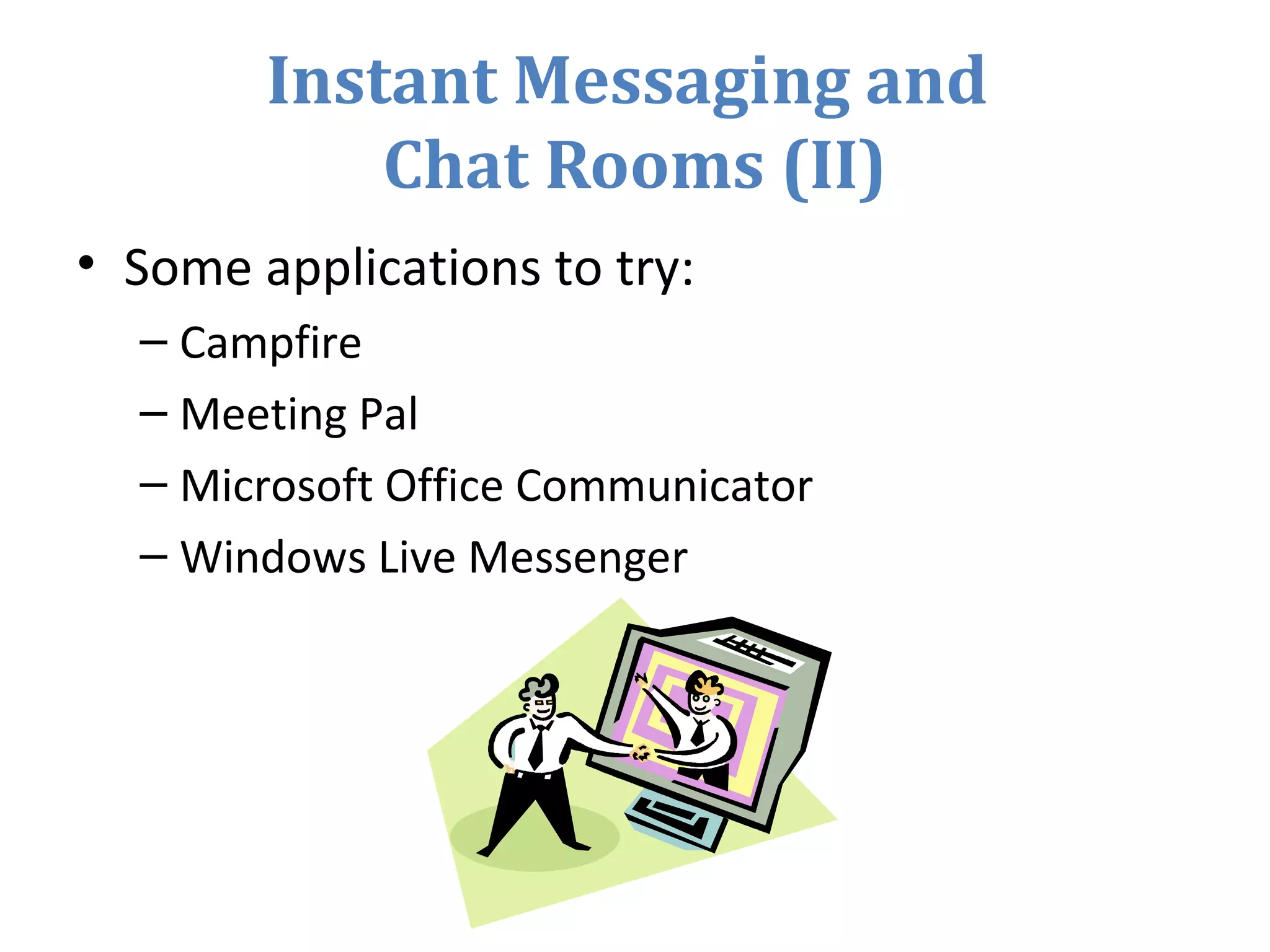 Instant Messaging and Chat Rooms (II)

• Some applications to try:
– Campfire
– Meeting Pal
– Microsoft Office Communicator
– Windows Live Messenger